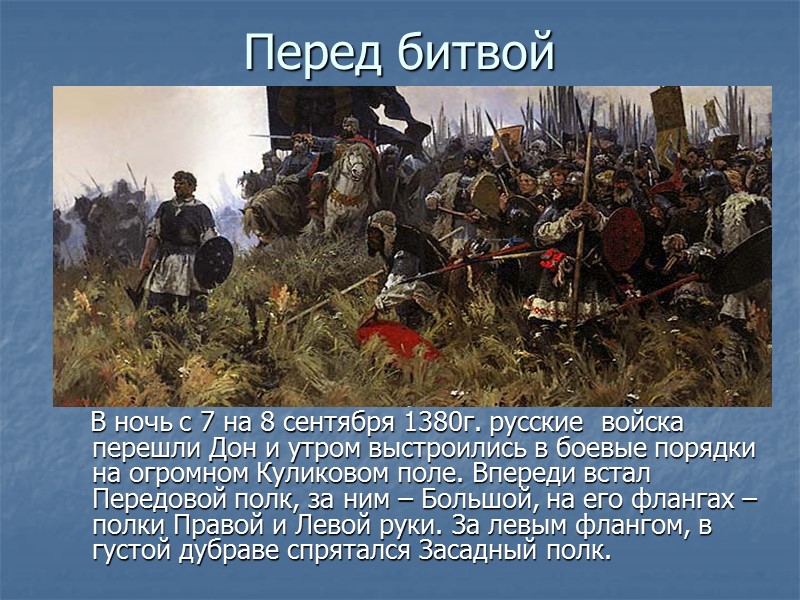 Перед битвой

В ночь с 7 на 8 сентября 1380г. русские войска перешли Дон и утром выстроились в боевые порядки на огромном Куликовом поле. Впереди встал Передовой полк, за ним – Большой, на его флангах – полки Правой и Левой руки. За левым флангом, в густой дубраве спрятался Засадный полк.